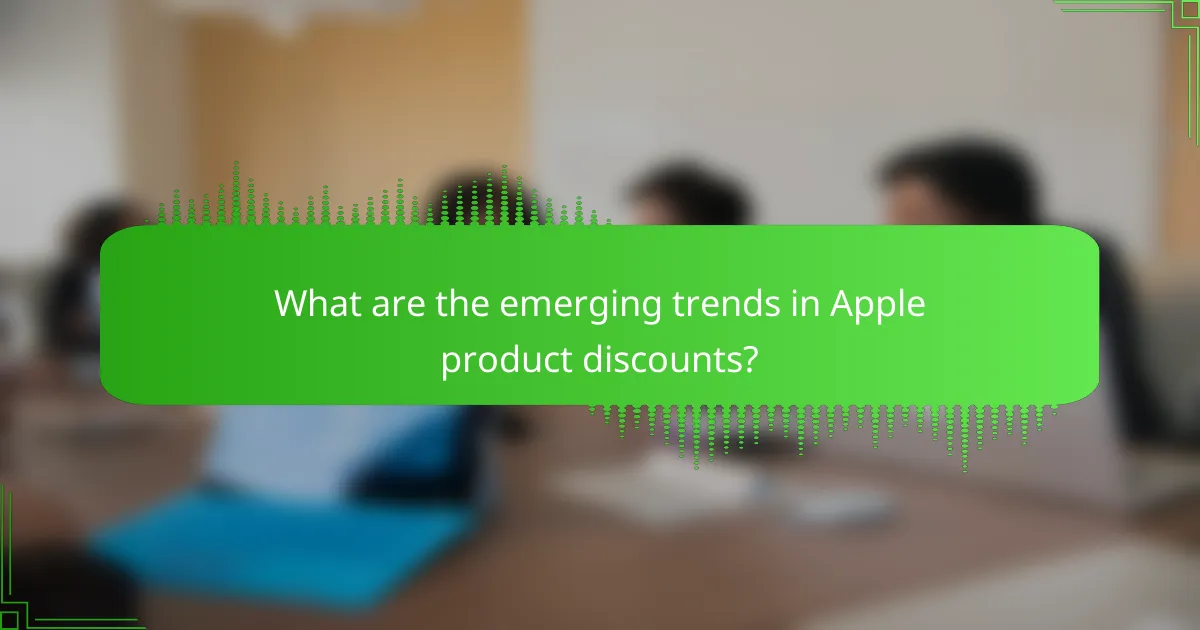 What are the emerging trends in Apple product discounts?